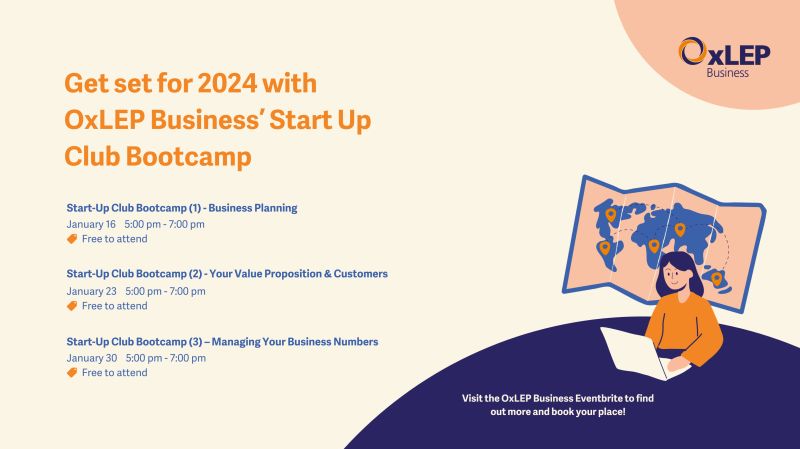 OxLEP Business

Get set for 2024 with OxLEP Business' Start Up Club Bootcamp

Start-Up Club Bootcamp (1) - Business Planning
January 16 5:00 pm - 7:00 pm
Free to attend

Start-Up Club Bootcamp (2) - Your Value Proposition & Customers
January 23 5:00 pm - 7:00 pm
Free to attend

Start-Up Club Bootcamp (3) – Managing Your Business Numbers
January 30 5:00 pm - 7:00 pm
Free to attend

Visit the OxLEP Business Eventbrite to find out more and book your place!